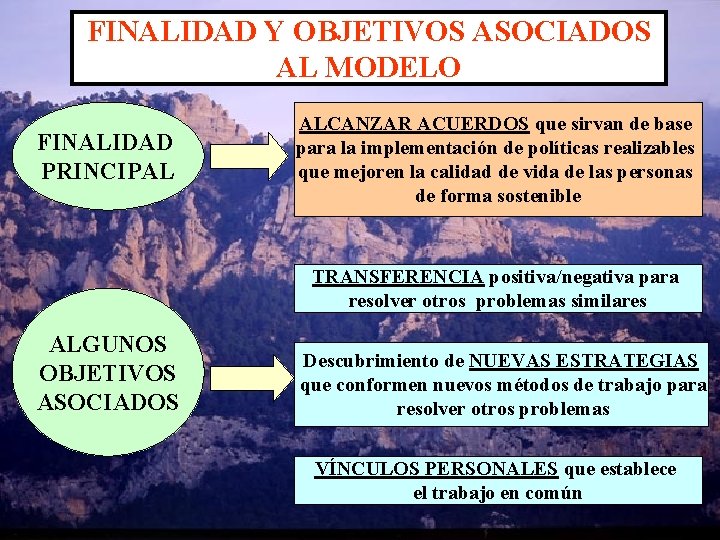 FINALIDAD Y OBJETIVOS ASOCIADOS AL MODELO

FINALIDAD PRINCIPAL

ALCANZAR ACUERDOS que sirvan de base para la implementación de políticas realizables que mejoren la calidad de vida de las personas de forma sostenible

ALGUNOS OBJETIVOS ASOCIADOS

TRANSFERENCIA positiva/negativa para resolver otros problemas similares

Descubrimiento de NUEVAS ESTRATEGIAS que conformen nuevos métodos de trabajo para resolver otros problemas

VÍNCULOS PERSONALES que establece el trabajo en común